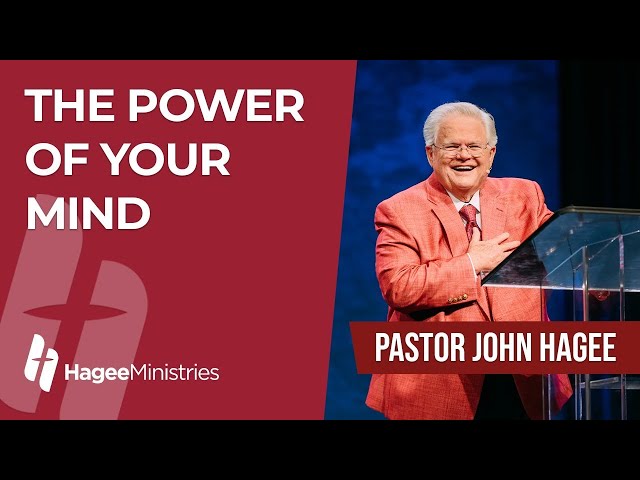 THE POWER OF YOUR MIND

HageeMinistries

PASTOR JOHN HAGEE